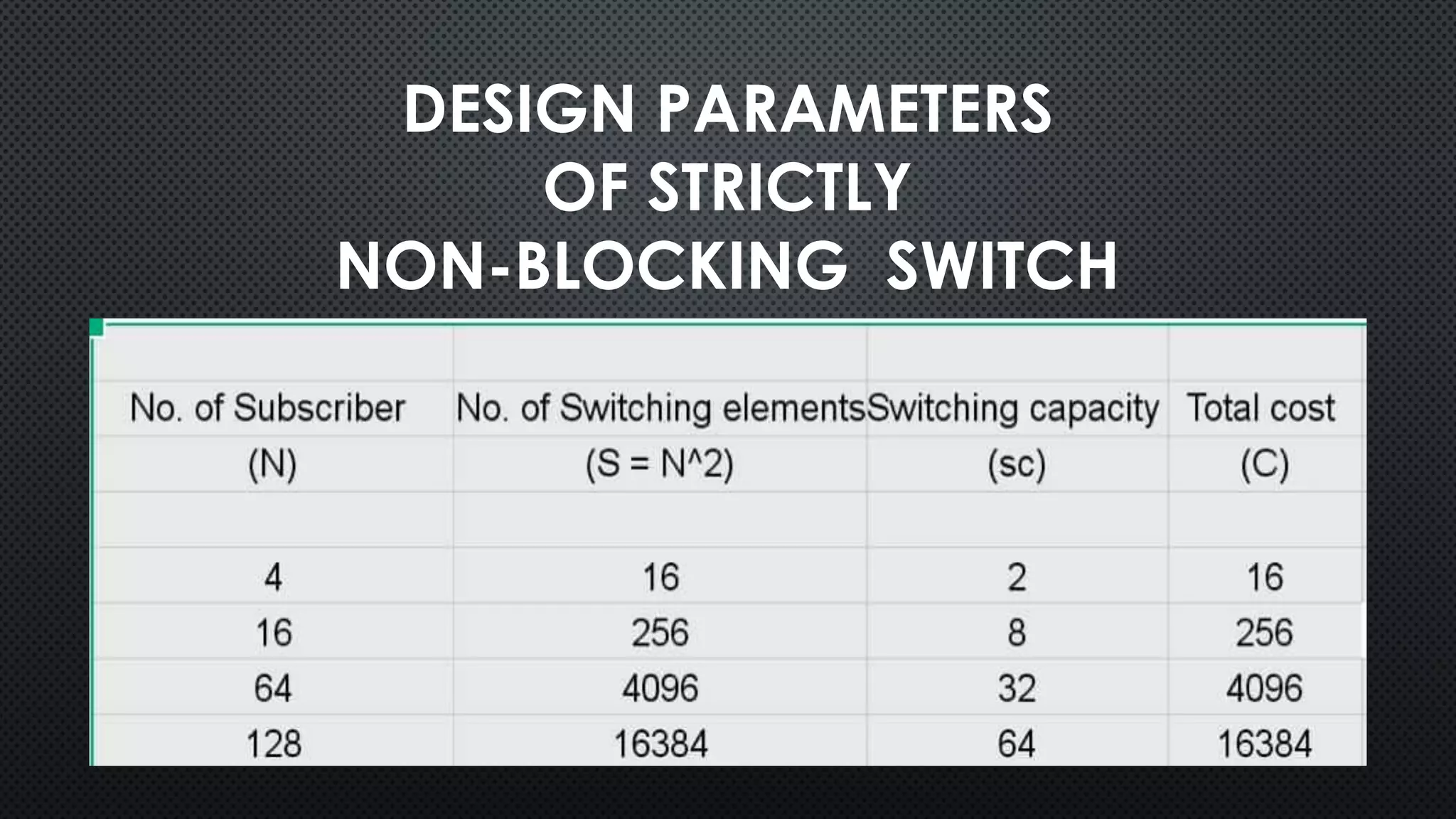 DESIGN PARAMETERS OF STRICTLY NON-BLOCKING SWITCH

| No. of Subscriber (N) | No. of Switching elements (S = N^2) | Switching capacity (sc) | Total cost (C) |
|---|---|---|---|
| 4 | 16 | 2 | 16 |
| 16 | 256 | 8 | 256 |
| 64 | 4096 | 32 | 4096 |
| 128 | 16384 | 64 | 16384 |